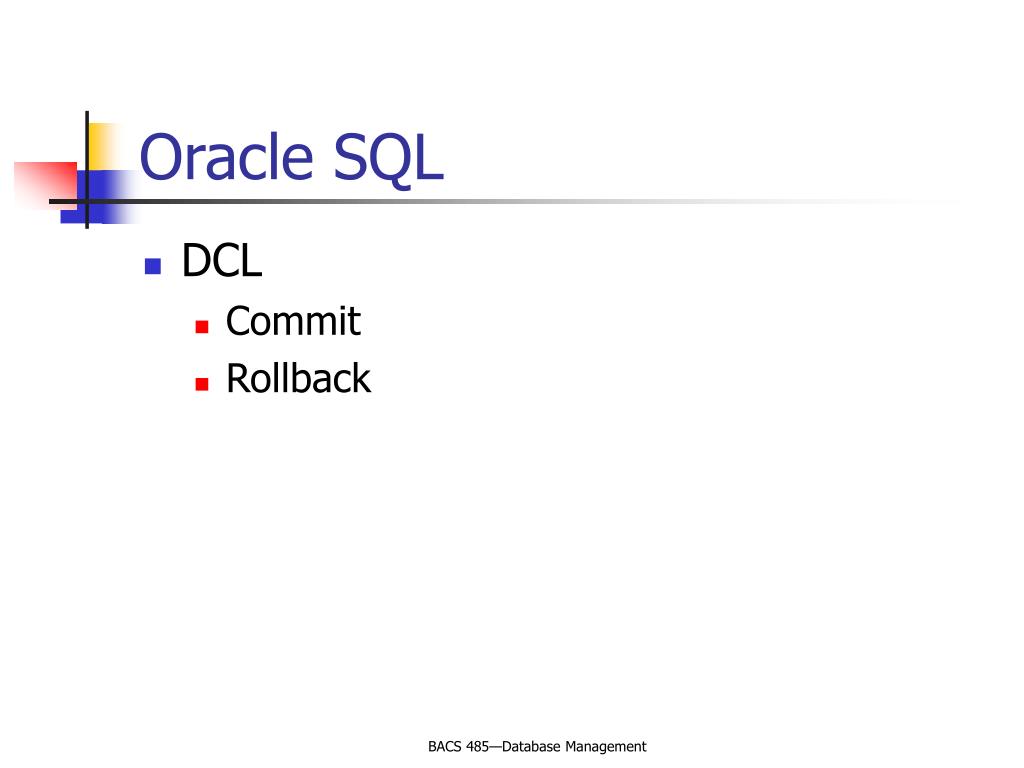 Oracle SQL

DCL
Commit
Rollback

BACS 485—Database Management